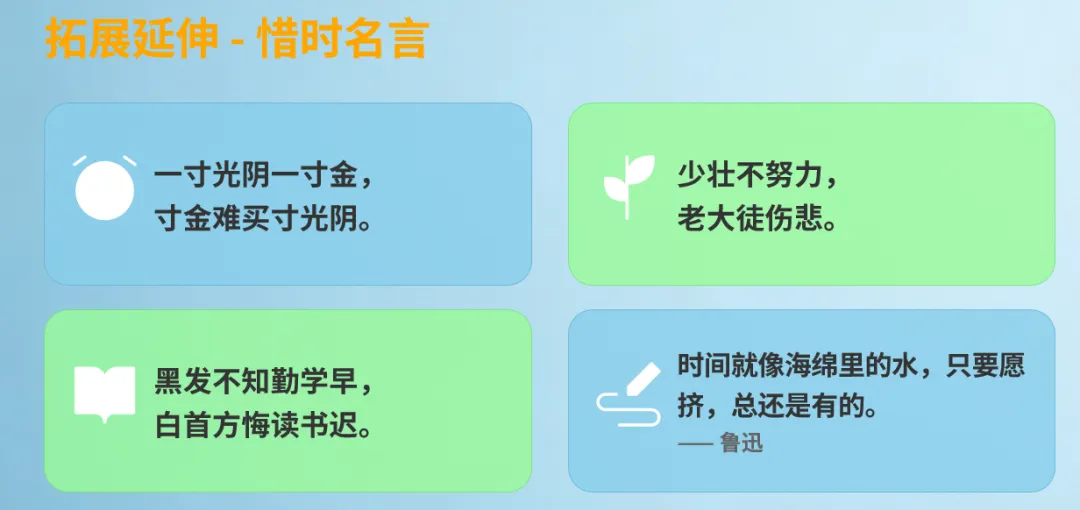 拓展延伸 - 惜时名言

一寸光阴一寸金，
寸金难买寸光阴。

少壮不努力，
老大徒伤悲。

黑发不知勤学早，
白首方悔读书迟。

时间就像海绵里的水，只要愿挤，总还是有的。
—— 鲁迅